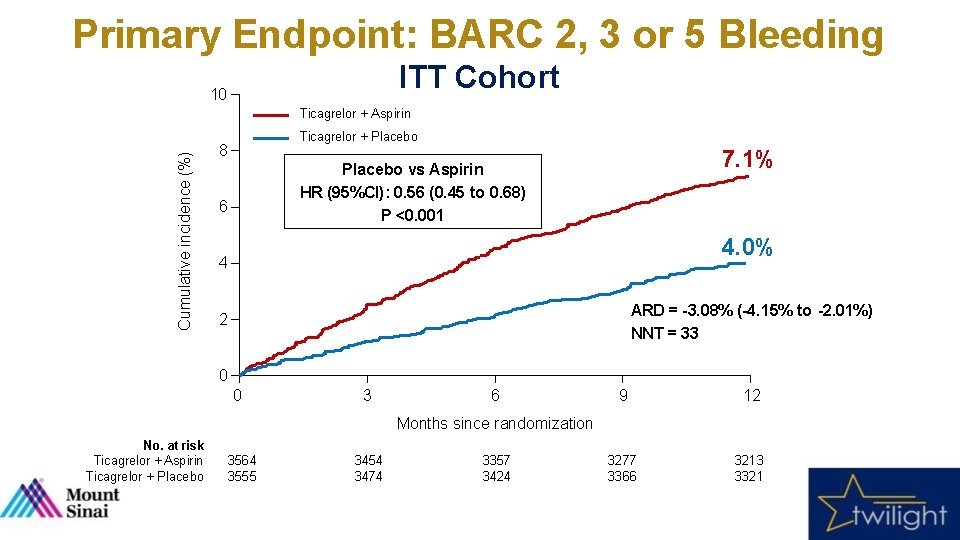 Primary Endpoint: BARC 2, 3 or 5 Bleeding

ITT Cohort

Ticagrelor + Aspirin
Ticagrelor + Placebo

Placebo vs Aspirin
HR (95%CI): 0.56 (0.45 to 0.68)
P <0.001

7.1%

4.0%

ARD = -3.08% (-4.15% to -2.01%)
NNT = 33

Cumulative incidence (%)

10
8
6
4
2
0

0 3 6 9 12

Months since randomization

| No. at risk | | | | | |
|---|---|---|---|---|---|
| Ticagrelor + Aspirin | 3564 | 3454 | 3357 | 3277 | 3213 |
| Ticagrelor + Placebo | 3555 | 3474 | 3424 | 3366 | 3321 |

Mount Sinai

twilight